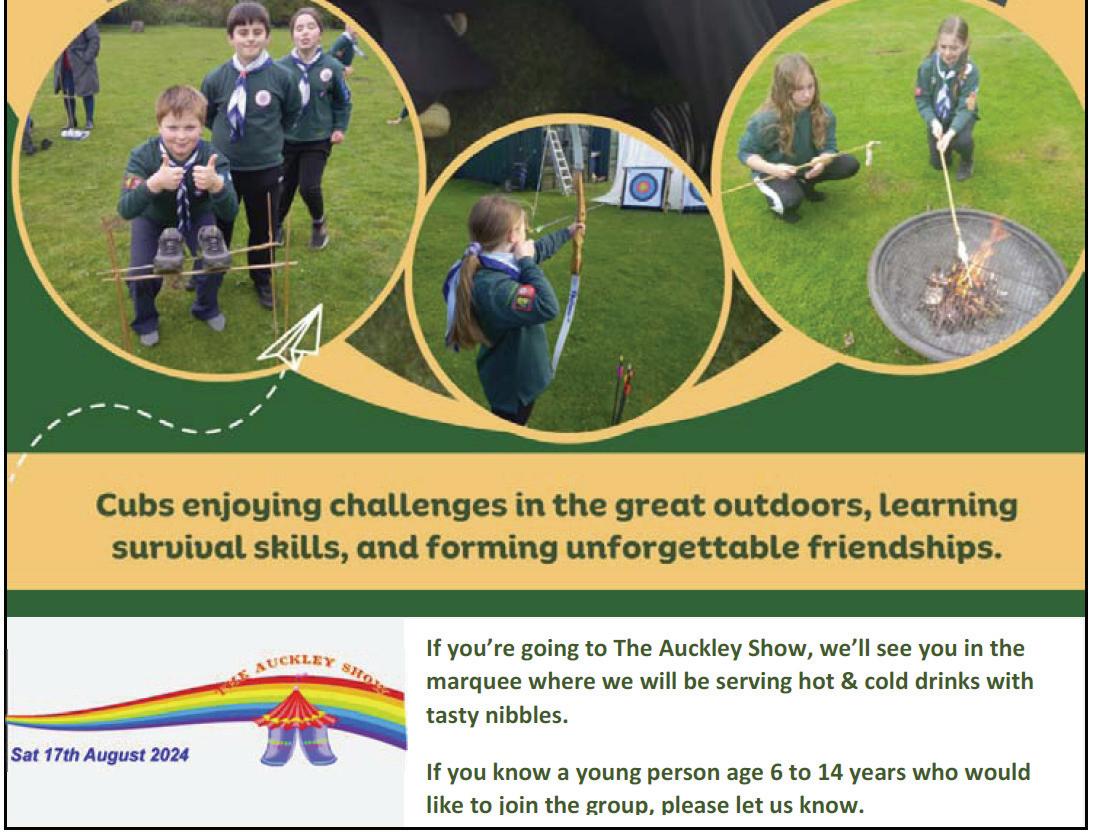 Cubs enjoying challenges in the great outdoors, learning survival skills, and forming unforgettable friendships.

THE AUCKLEY SHOW

Sat 17th August 2024

If you're going to The Auckley Show, we'll see you in the marquee where we will be serving hot & cold drinks with tasty nibbles.

If you know a young person age 6 to 14 years who would like to join the group, please let us know.